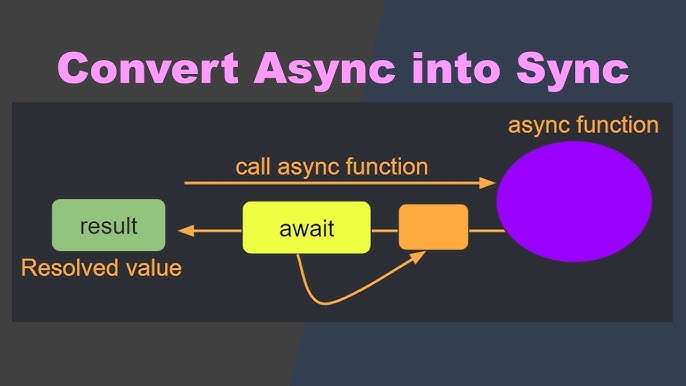 Convert Async into Sync

async function

call async function

result

await

Resolved value